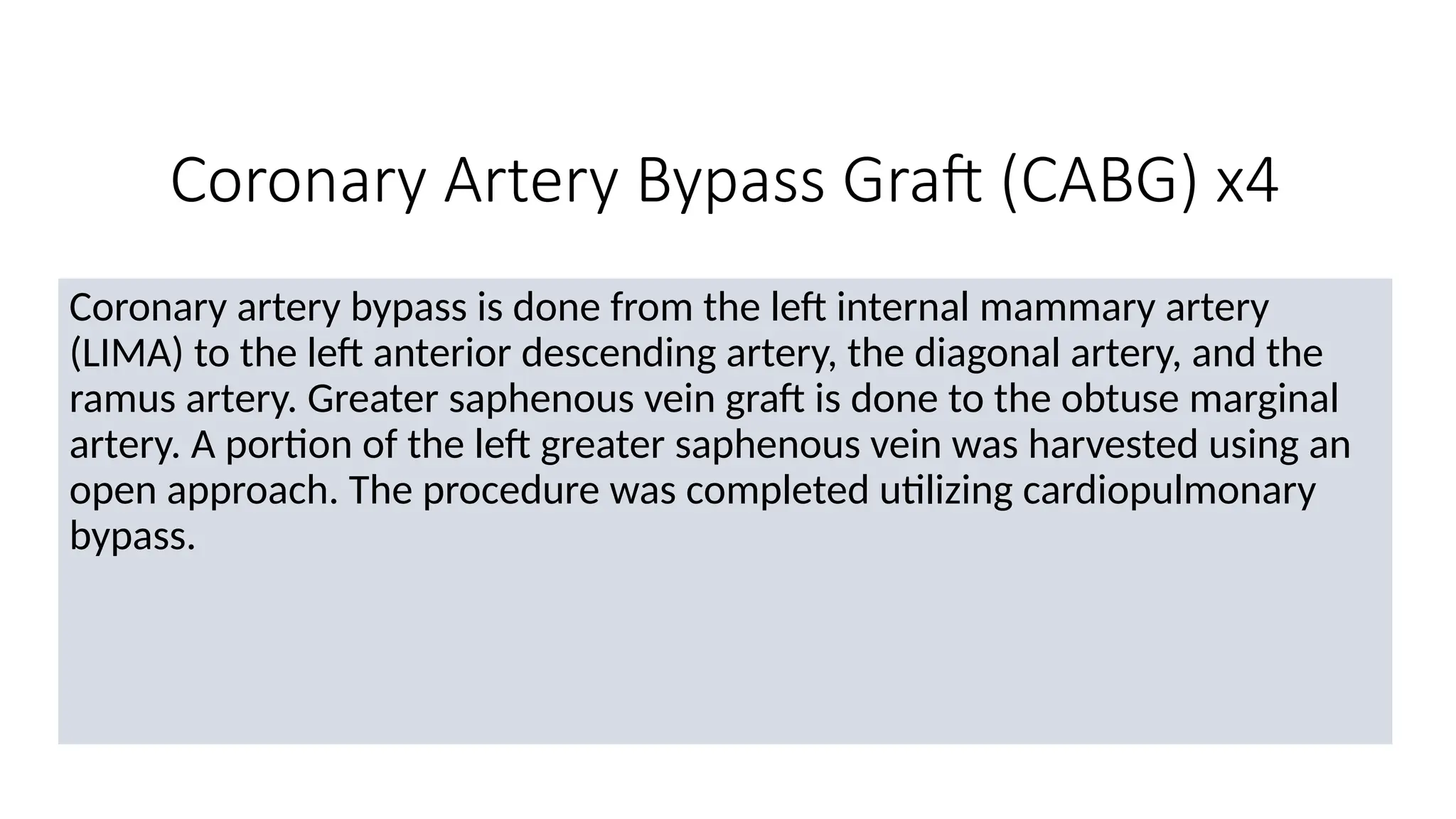 Coronary Artery Bypass Graft (CABG) x4

Coronary artery bypass is done from the left internal mammary artery (LIMA) to the left anterior descending artery, the diagonal artery, and the ramus artery. Greater saphenous vein graft is done to the obtuse marginal artery. A portion of the left greater saphenous vein was harvested using an open approach. The procedure was completed utilizing cardiopulmonary bypass.